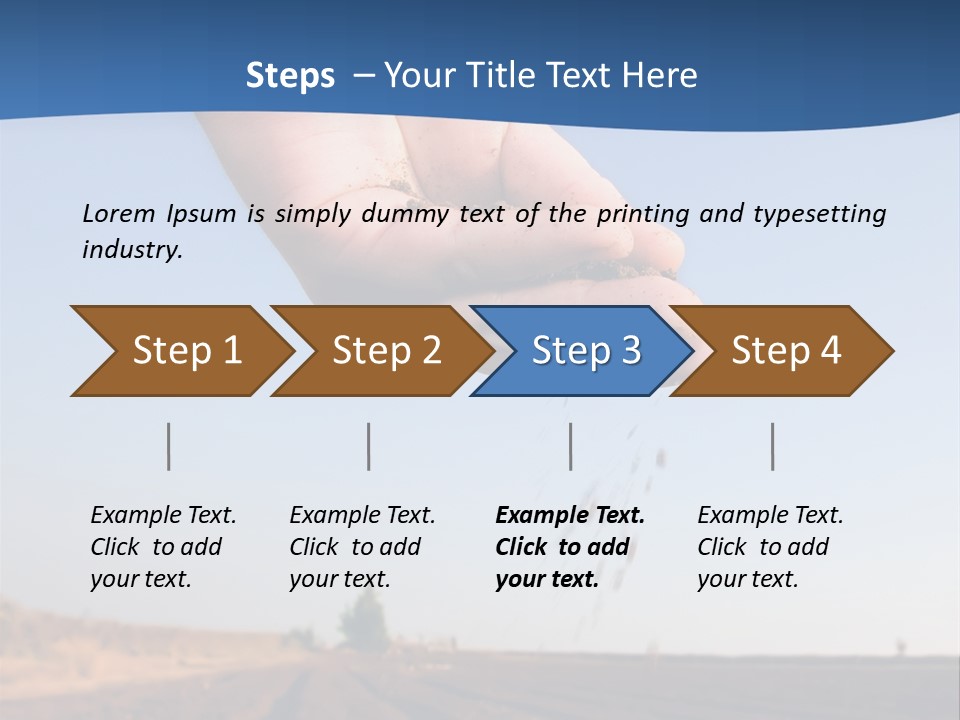 Steps – Your Title Text Here

Lorem Ipsum is simply dummy text of the printing and typesetting industry.

Step 1

Step 2

Step 3

Step 4

Example Text. Click to add your text.

Example Text. Click to add your text.

Example Text. Click to add your text.

Example Text. Click to add your text.